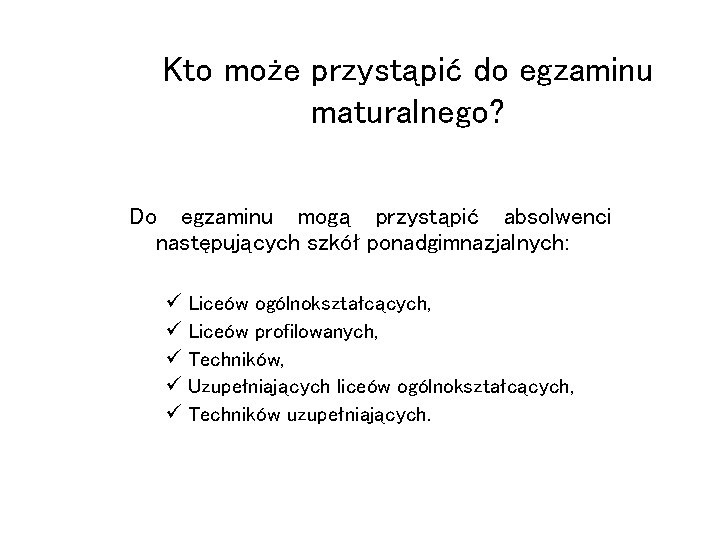 Kto może przystąpić do egzaminu maturalnego?

Do egzaminu mogą przystąpić absolwenci następujących szkół ponadgimnazjalnych:

✓ Liceów ogólnokształcących,
✓ Liceów profilowanych,
✓ Techników,
✓ Uzupełniających liceów ogólnokształcących,
✓ Techników uzupełniających.